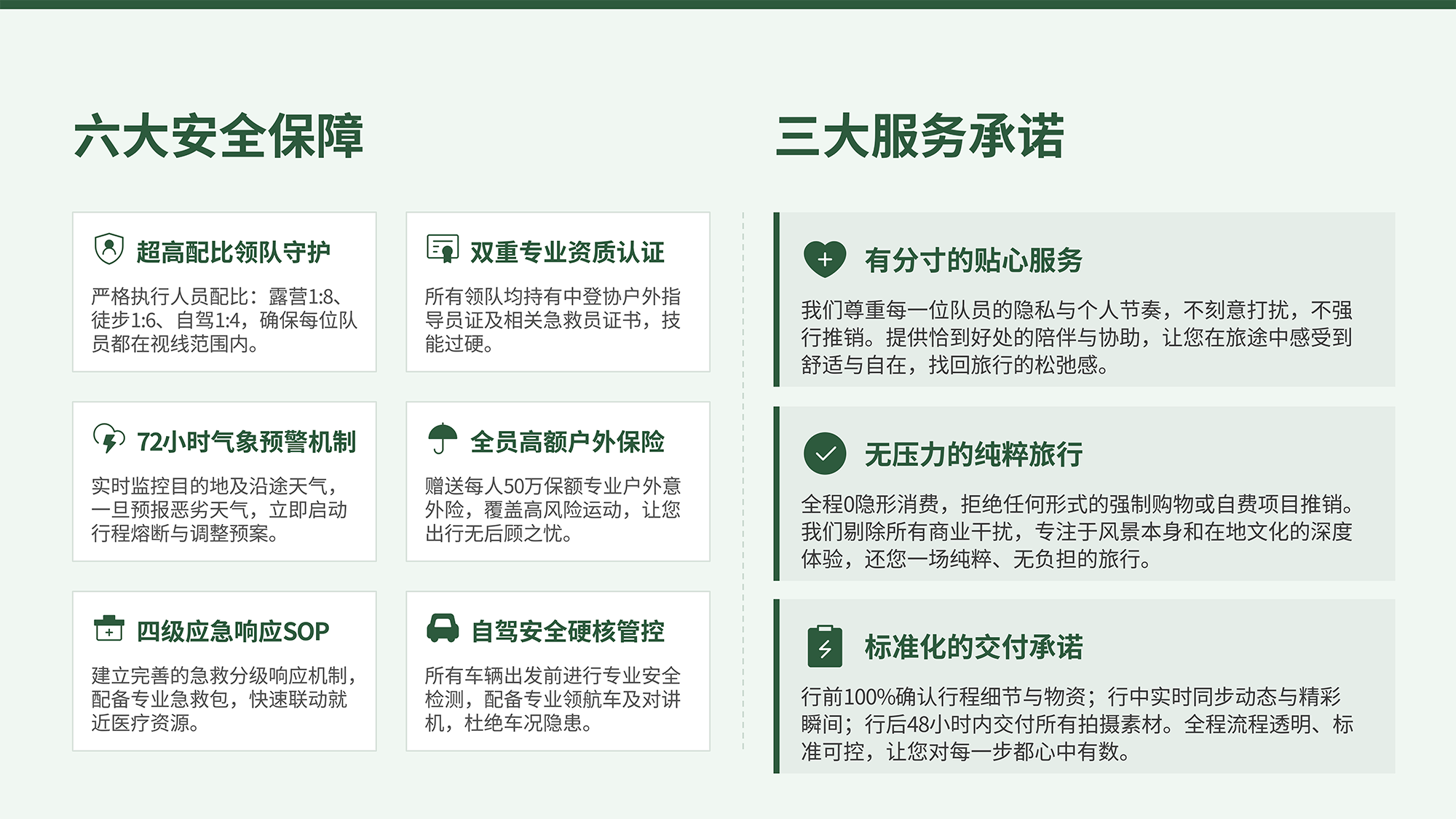 六大安全保障

超高配比领队守护

严格执行人员配比：露营1:8、徒步1:6、自驾1:4，确保每位队员都在视线范围内。

双重专业资质认证

所有领队均持有中登协户外指导员证及相关急救员证书，技能过硬。

72小时气象预警机制

实时监控目的地及沿途天气，一旦预报恶劣天气，立即启动行程熔断与调整预案。

全员高额户外保险

赠送每人50万保额专业户外意外险，覆盖高风险运动，让您出行无后顾之忧。

四级应急响应SOP

建立完善的急救分级响应机制，配备专业急救包，快速联动就近医疗资源。

自驾安全硬核管控

所有车辆出发前进行专业安全检测，配备专业领航车及对讲机，杜绝车况隐患。

三大服务承诺

有分寸的贴心服务

我们尊重每一位队员的隐私与个人节奏，不刻意打扰，不强行推销。提供恰到好处的陪伴与协助，让您在旅途中感受到舒适与自在，找回旅行的松弛感。

无压力的纯粹旅行

全程0隐形消费，拒绝任何形式的强制购物或自费项目推销。我们剔除所有商业干扰，专注于风景本身和在地文化的深度体验，还您一场纯粹、无负担的旅行。

标准化的交付承诺

行前100%确认行程细节与物资；行中实时同步动态与精彩瞬间；行后48小时内交付所有拍摄素材。全程流程透明、标准可控，让您对每一步都心中有数。